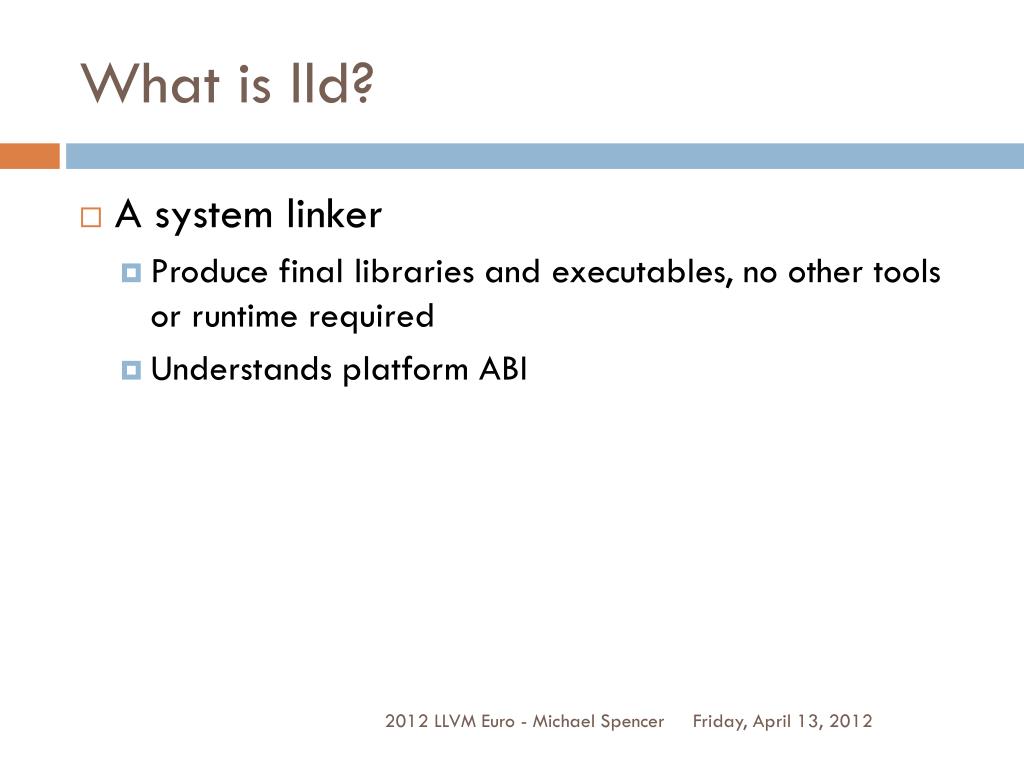 What is lld?

A system linker

Produce final libraries and executables, no other tools or runtime required

Understands platform ABI

2012 LLVM Euro - Michael Spencer    Friday, April 13, 2012